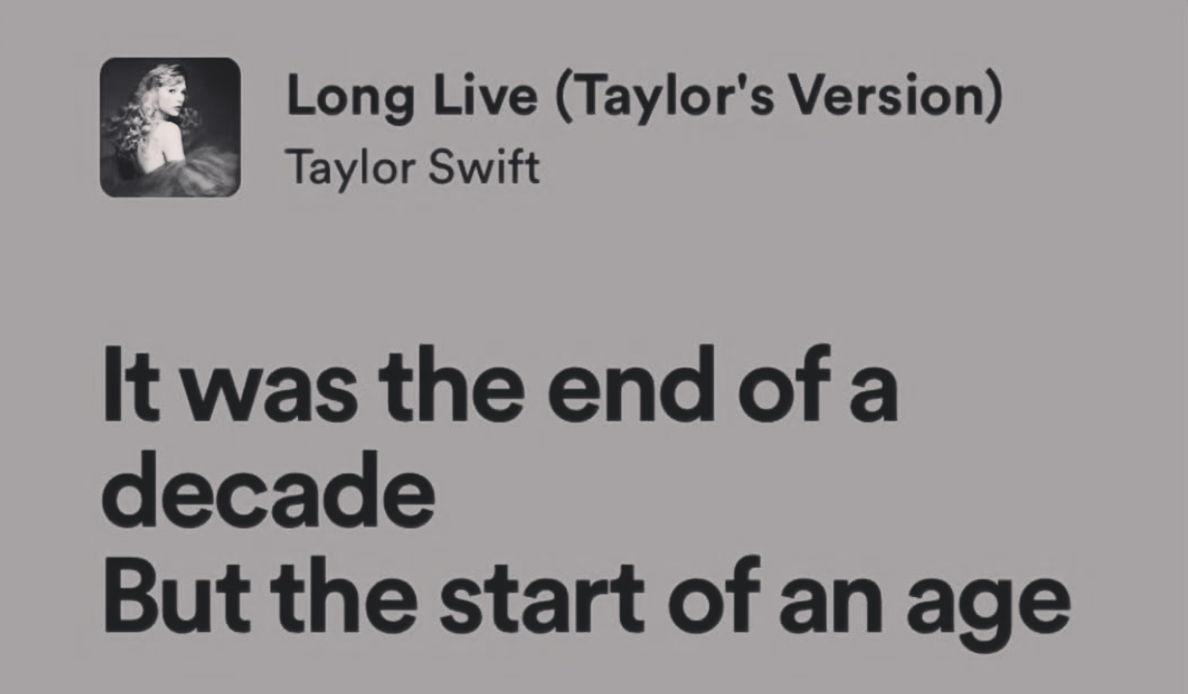 Long Live (Taylor's Version)
Taylor Swift

It was the end of a decade
But the start of an age